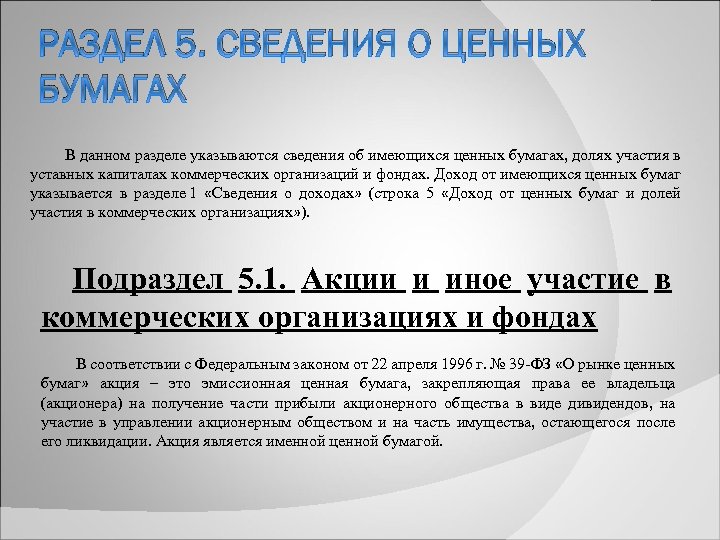 РАЗДЕЛ 5. СВЕДЕНИЯ О ЦЕННЫХ БУМАГАХ

В данном разделе указываются сведения об имеющихся ценных бумагах, долях участия в уставных капиталах коммерческих организаций и фондах. Доход от имеющихся ценных бумаг указывается в разделе 1 «Сведения о доходах» (строка 5 «Доход от ценных бумаг и долей участия в коммерческих организациях»).

Подраздел 5.1. Акции и иное участие в коммерческих организациях и фондах

В соответствии с Федеральным законом от 22 апреля 1996 г. № 39-ФЗ «О рынке ценных бумаг» акция – это эмиссионная ценная бумага, закрепляющая права ее владельца (акционера) на получение части прибыли акционерного общества в виде дивидендов, на участие в управлении акционерным обществом и на часть имущества, остающегося после его ликвидации. Акция является именной ценной бумагой.